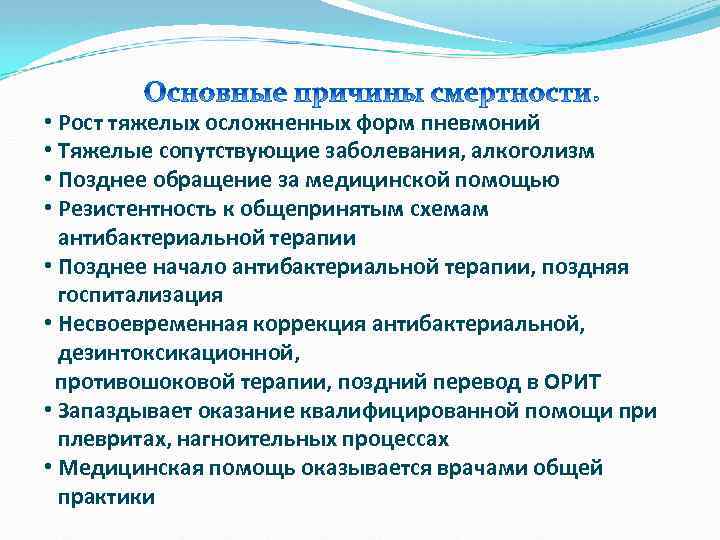 Основные причины смертности.

• Рост тяжелых осложненных форм пневмоний
• Тяжелые сопутствующие заболевания, алкоголизм
• Позднее обращение за медицинской помощью
• Резистентность к общепринятым схемам антибактериальной терапии
• Позднее начало антибактериальной терапии, поздняя госпитализация
• Несвоевременная коррекция антибактериальной, дезинтоксикационной,
противошоковой терапии, поздний перевод в ОРИТ
• Запаздывает оказание квалифицированной помощи при плевритах, нагноительных процессах
• Медицинская помощь оказывается врачами общей практики